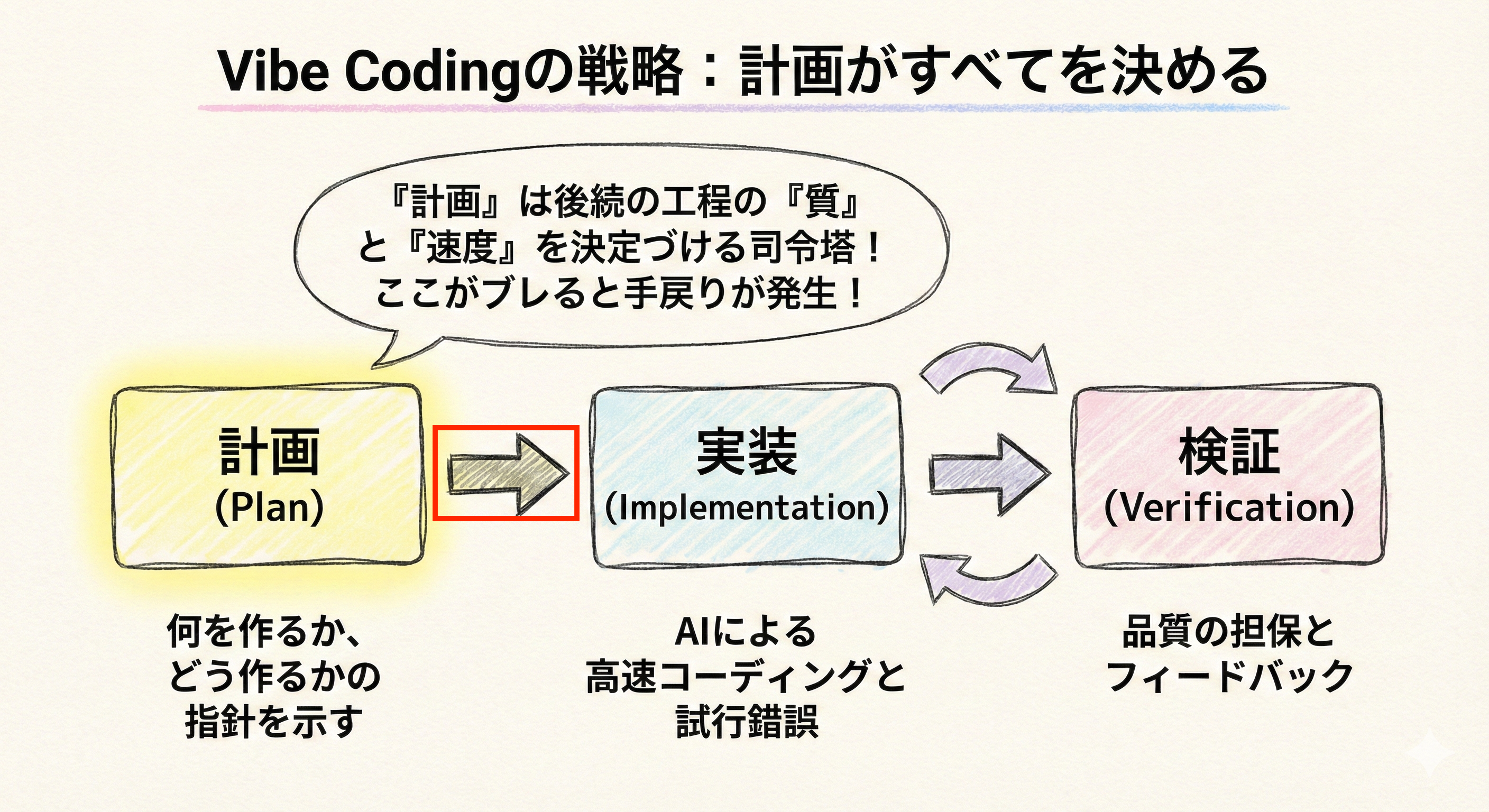 Vibe Codingの戦略：計画がすべてを決める

『計画』は後続の工程の『質』と『速度』を決定づける司令塔！ここがブレると手戻りが発生！

計画
(Plan)

実装
(Implementation)

検証
(Verification)

何を作るか、どう作るかの指針を示す

AIによる高速コーディングと試行錯誤

品質の担保とフィードバック